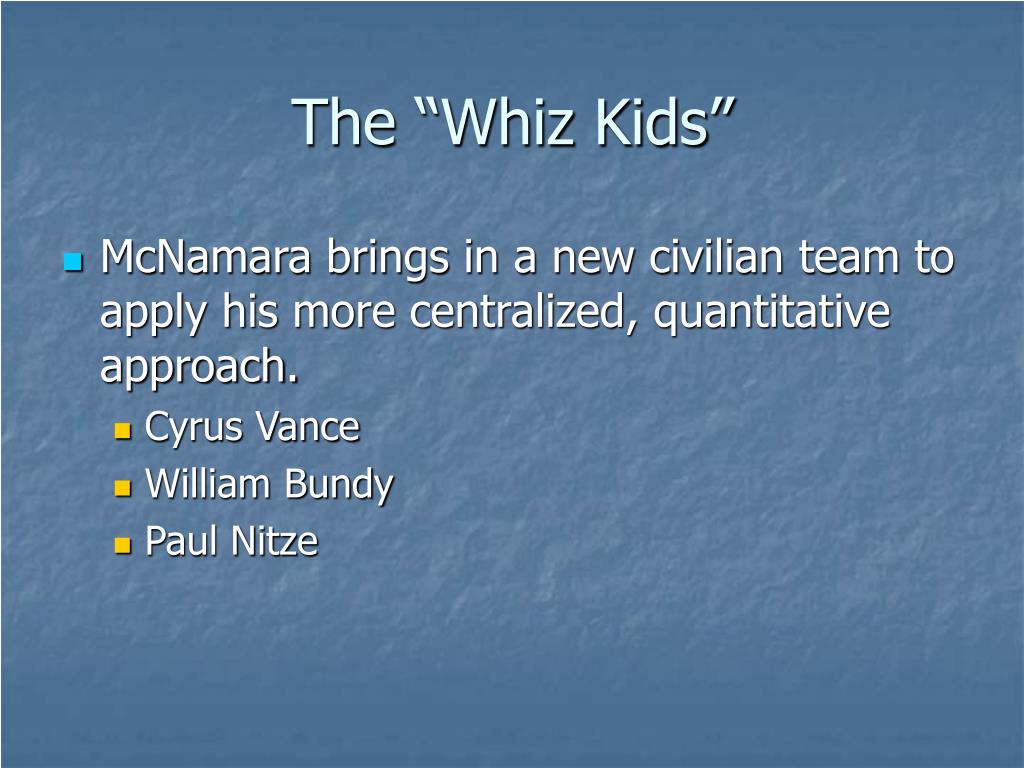 The “Whiz Kids”

McNamara brings in a new civilian team to apply his more centralized, quantitative approach.

Cyrus Vance

William Bundy

Paul Nitze